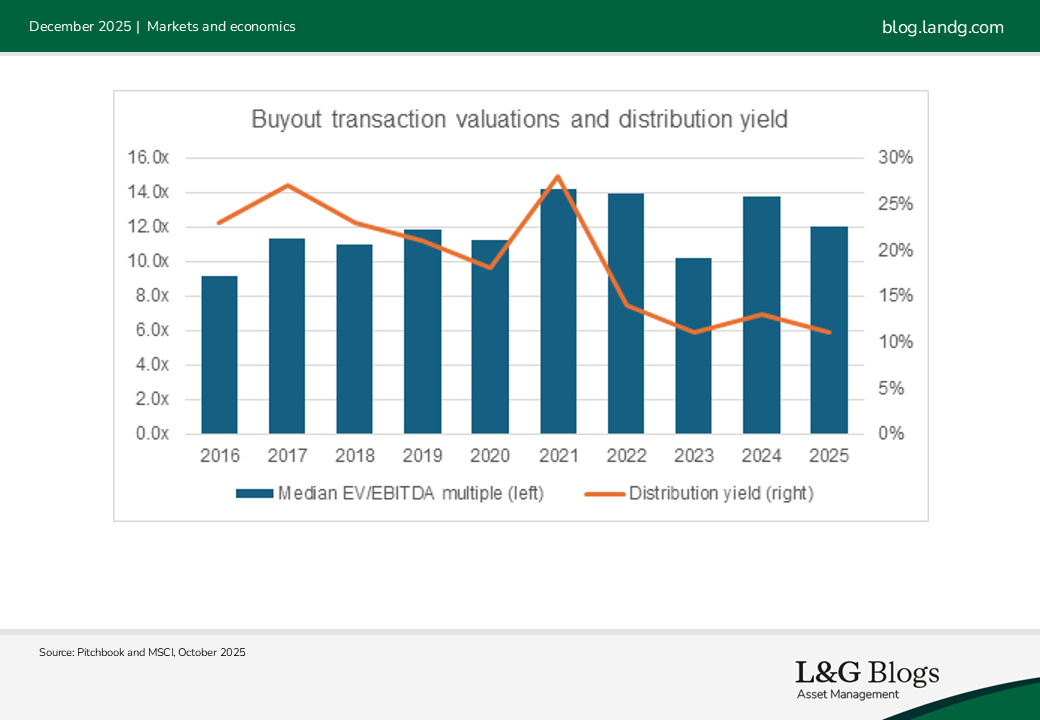 December 2025 | Markets and economics

blog.landg.com

Buyout transaction valuations and distribution yield

16.0x
14.0x
12.0x
10.0x
8.0x
6.0x
4.0x
2.0x
0.0x

30%
25%
20%
15%
10%
5%
0%

2016 2017 2018 2019 2020 2021 2022 2023 2024 2025

Median EV/EBITDA multiple (left)
Distribution yield (right)

Source: Pitchbook and MSCI, October 2025

L&G Blogs
Asset Management